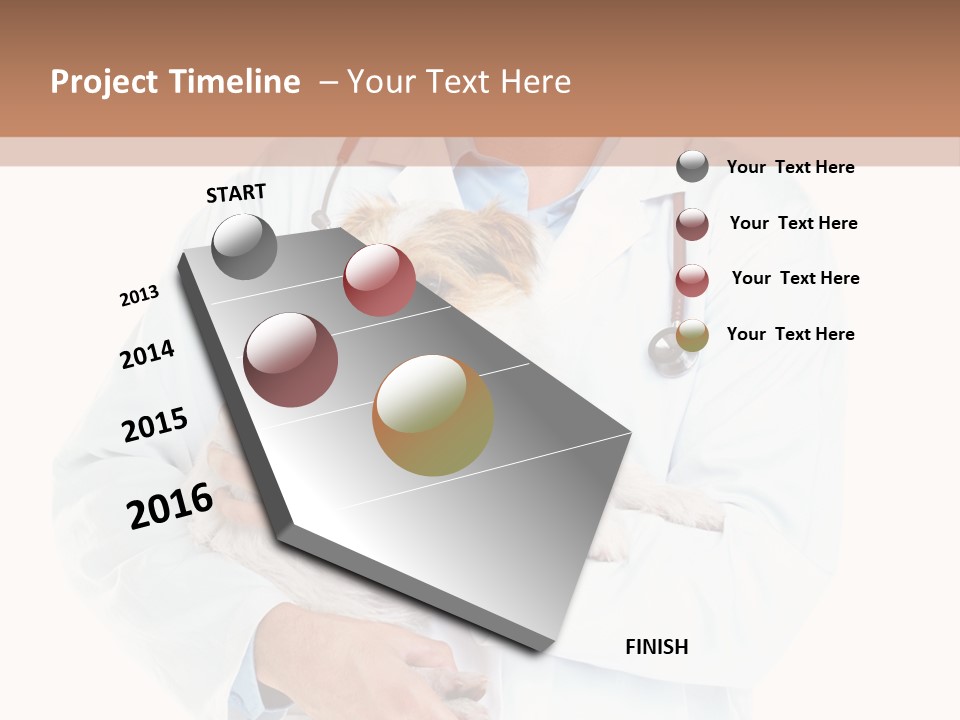 Project Timeline – Your Text Here

START

2013

2014

2015

2016

FINISH

Your Text Here

Your Text Here

Your Text Here

Your Text Here